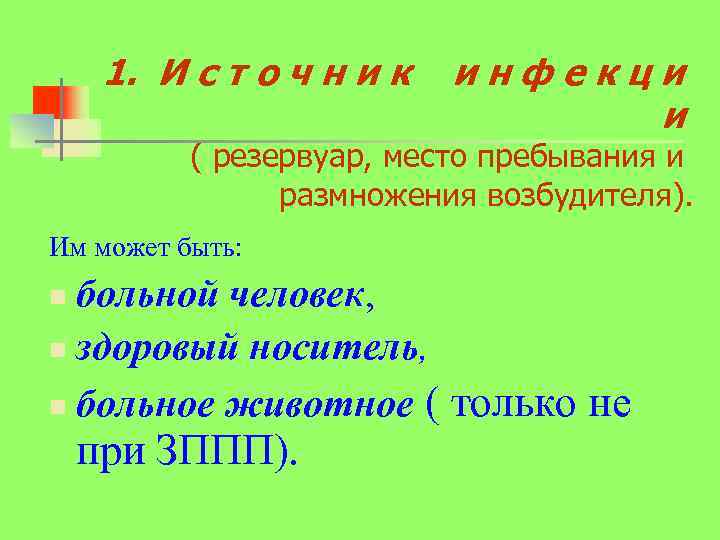 1. Источник инфекции
( резервуар, место пребывания и размножения возбудителя).

Им может быть:

больной человек,

здоровый носитель,

больное животное ( только не при ЗППП).